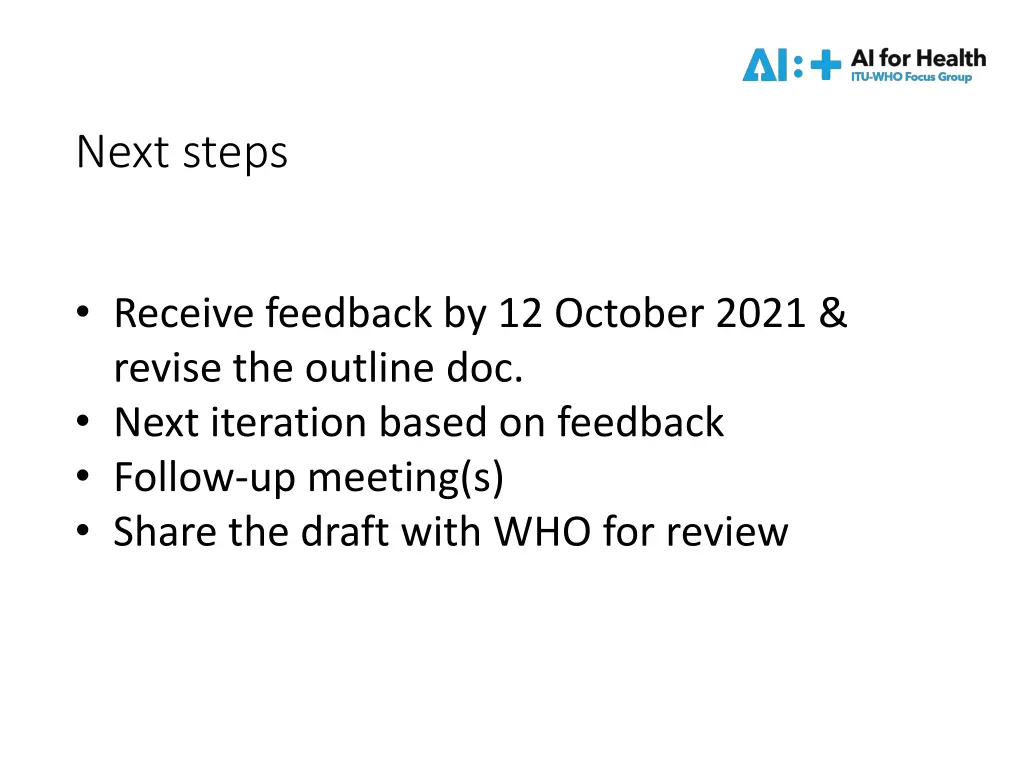 AI:+ AI for Health
ITU-WHO Focus Group

Next steps

• Receive feedback by 12 October 2021 & revise the outline doc.
• Next iteration based on feedback
• Follow-up meeting(s)
• Share the draft with WHO for review